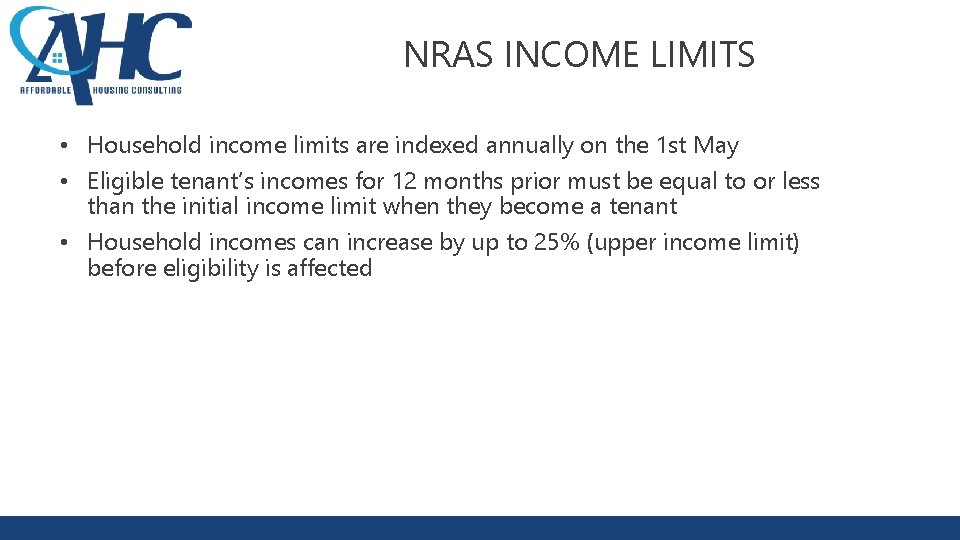 AHC
AFFORDABLE HOUSING CONSULTING

NRAS INCOME LIMITS

• Household income limits are indexed annually on the 1st May
• Eligible tenant's incomes for 12 months prior must be equal to or less than the initial income limit when they become a tenant
• Household incomes can increase by up to 25% (upper income limit) before eligibility is affected